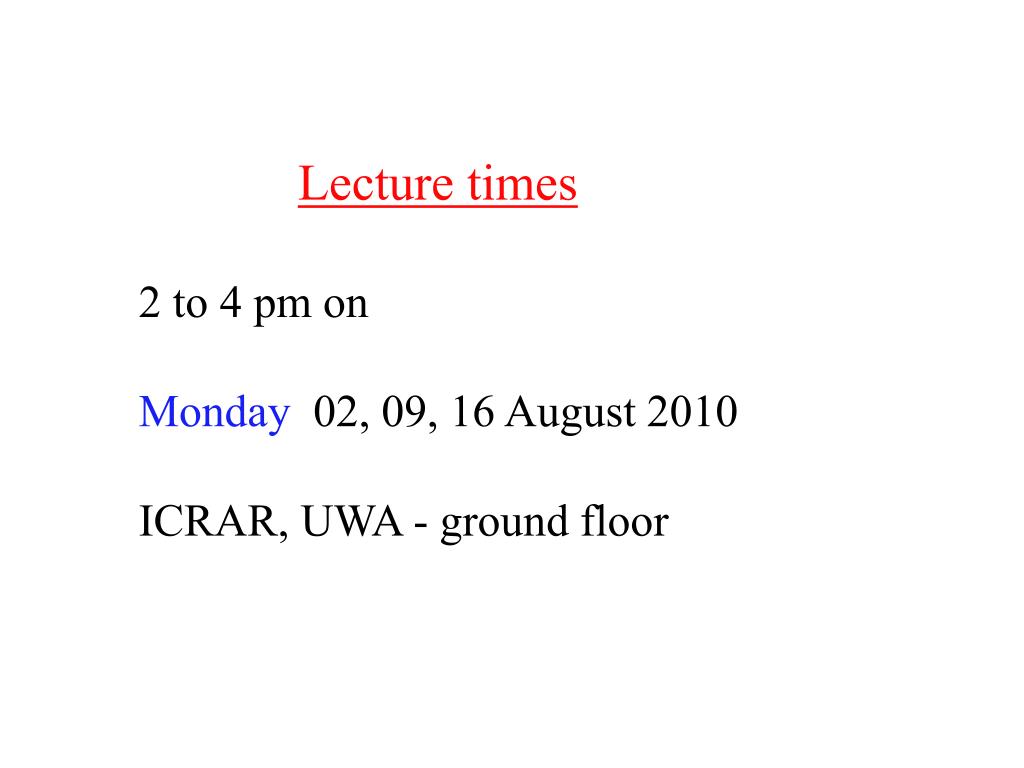 Lecture times

2 to 4 pm on

Monday 02, 09, 16 August 2010

ICRAR, UWA - ground floor